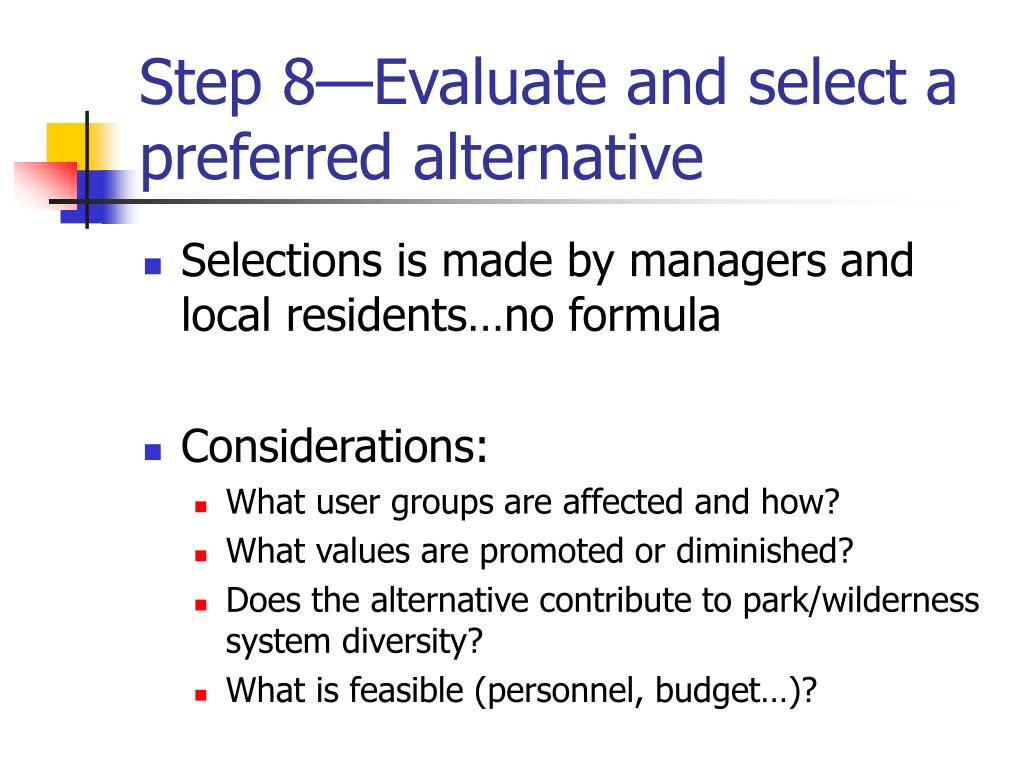 Step 8—Evaluate and select a preferred alternative

Selections is made by managers and local residents…no formula

Considerations:

What user groups are affected and how?

What values are promoted or diminished?

Does the alternative contribute to park/wilderness system diversity?

What is feasible (personnel, budget…)?